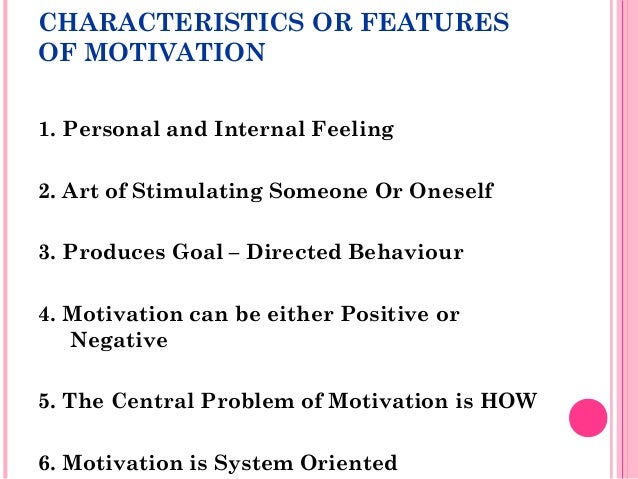 CHARACTERISTICS OR FEATURES OF MOTIVATION

1. Personal and Internal Feeling

2. Art of Stimulating Someone Or Oneself

3. Produces Goal – Directed Behaviour

4. Motivation can be either Positive or Negative

5. The Central Problem of Motivation is HOW

6. Motivation is System Oriented